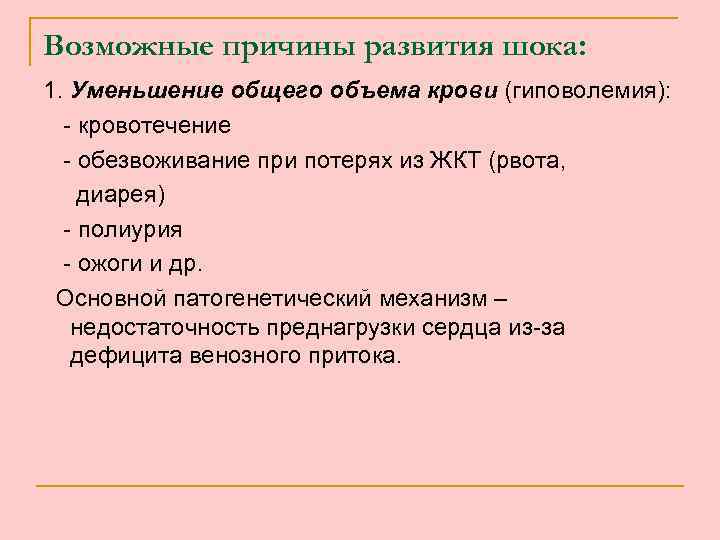 Возможные причины развития шока:

1. Уменьшение общего объема крови (гиповолемия):
- кровотечение
- обезвоживание при потерях из ЖКТ (рвота, диарея)
- полиурия
- ожоги и др.

Основной патогенетический механизм – недостаточность преднагрузки сердца из-за дефицита венозного притока.